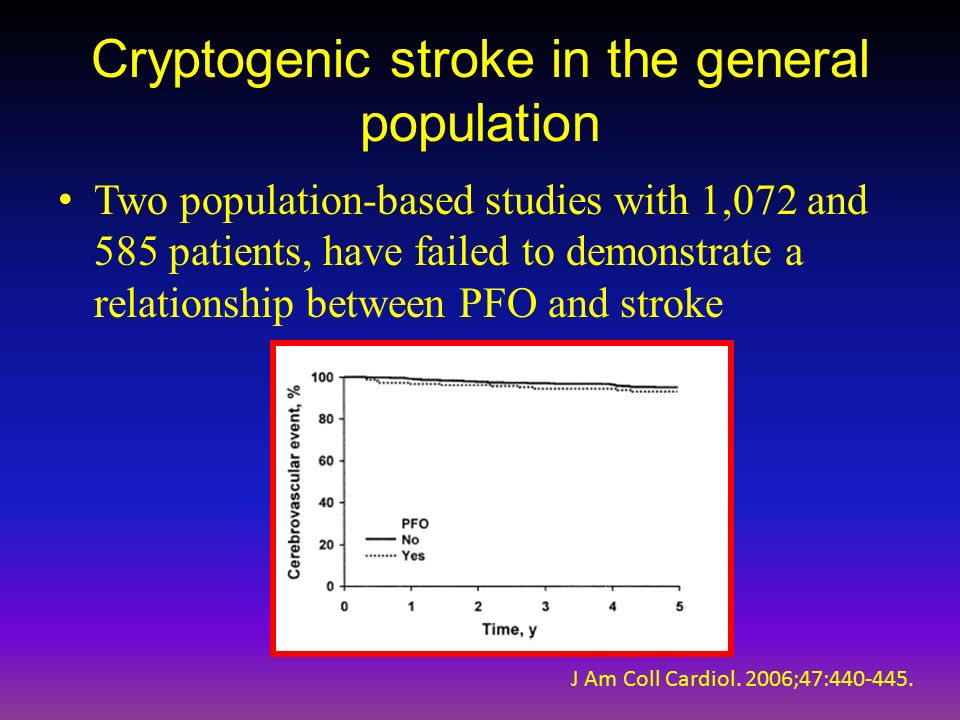 Cryptogenic stroke in the general population

• Two population-based studies with 1,072 and 585 patients, have failed to demonstrate a relationship between PFO and stroke

Cerebrovascular event, %
100
80
60
40
20
0
PFO
No
Yes
0 1 2 3 4 5
Time, y

J Am Coll Cardiol. 2006;47:440-445.